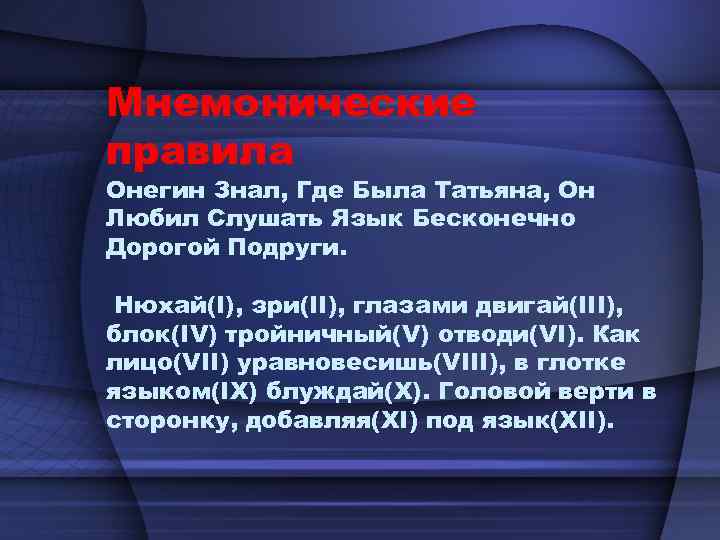 Мнемонические правила

Онегин Знал, Где Была Татьяна, Он Любил Слушать Язык Бесконечно Дорогой Подруги.

Нюхай(I), зри(II), глазами двигай(III), блок(IV) тройничный(V) отводи(VI). Как лицо(VII) уравновесишь(VIII), в глотке языком(IX) блуждай(X). Головой верти в сторонку, добавляя(XI) под язык(XII).